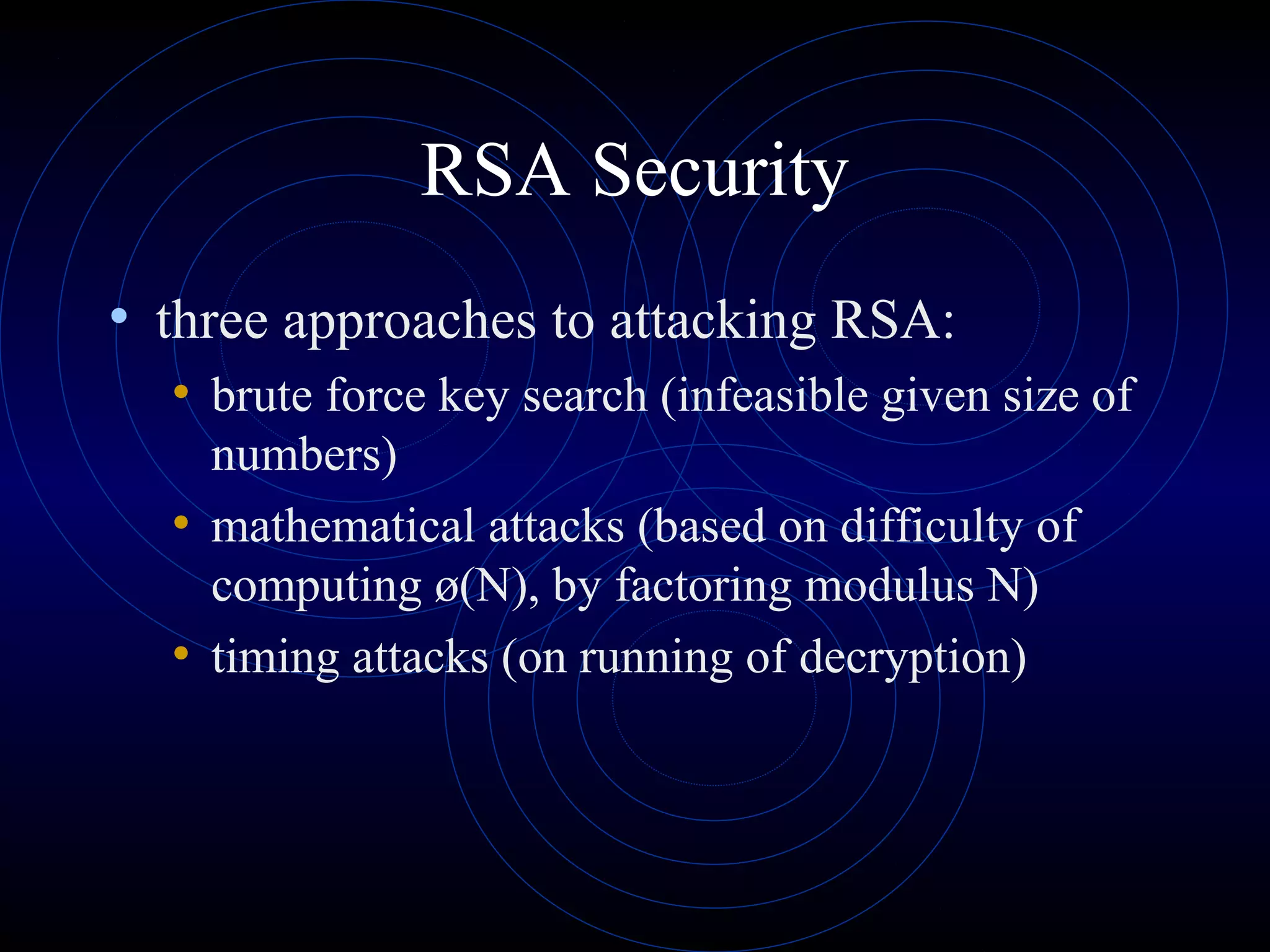 RSA Security

• three approaches to attacking RSA:
  • brute force key search (infeasible given size of numbers)
  • mathematical attacks (based on difficulty of computing ø(N), by factoring modulus N)
  • timing attacks (on running of decryption)